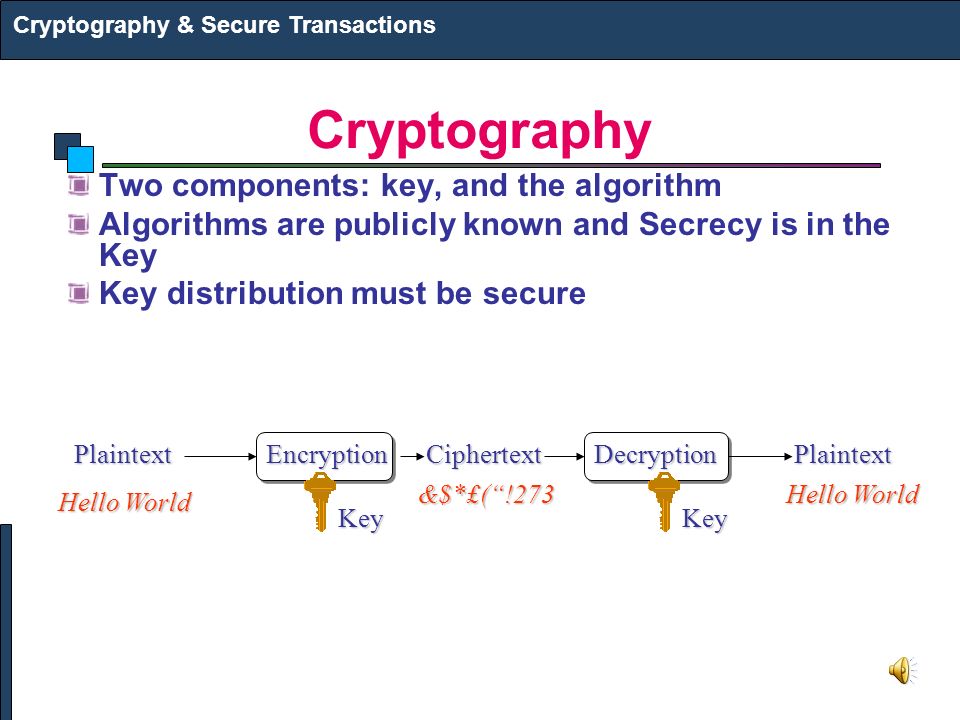 Cryptography & Secure Transactions

Cryptography

Two components: key, and the algorithm

Algorithms are publicly known and Secrecy is in the Key

Key distribution must be secure

Plaintext

Hello World

Encryption

Key

Ciphertext

&$*£(“!273

Decryption

Key

Plaintext

Hello World